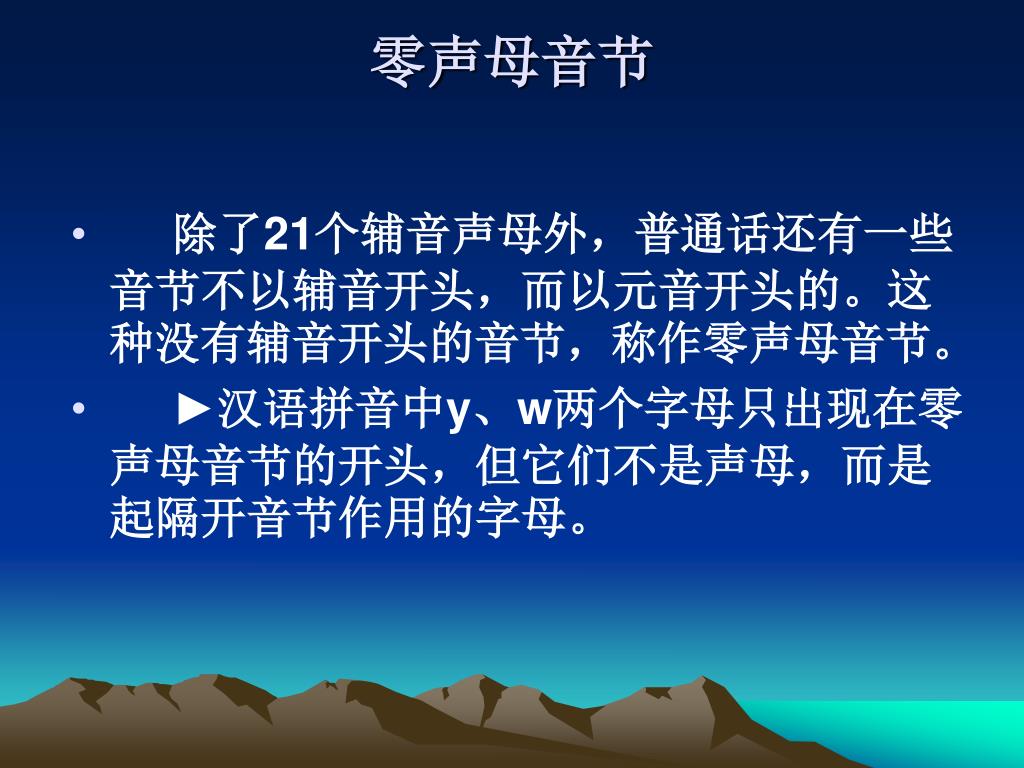 零声母音节

• 除了21个辅音声母外，普通话还有一些音节不以辅音开头，而以元音开头的。这种没有辅音开头的音节，称作零声母音节。

• ►汉语拼音中y、w两个字母只出现在零声母音节的开头，但它们不是声母，而是起隔开音节作用的字母。